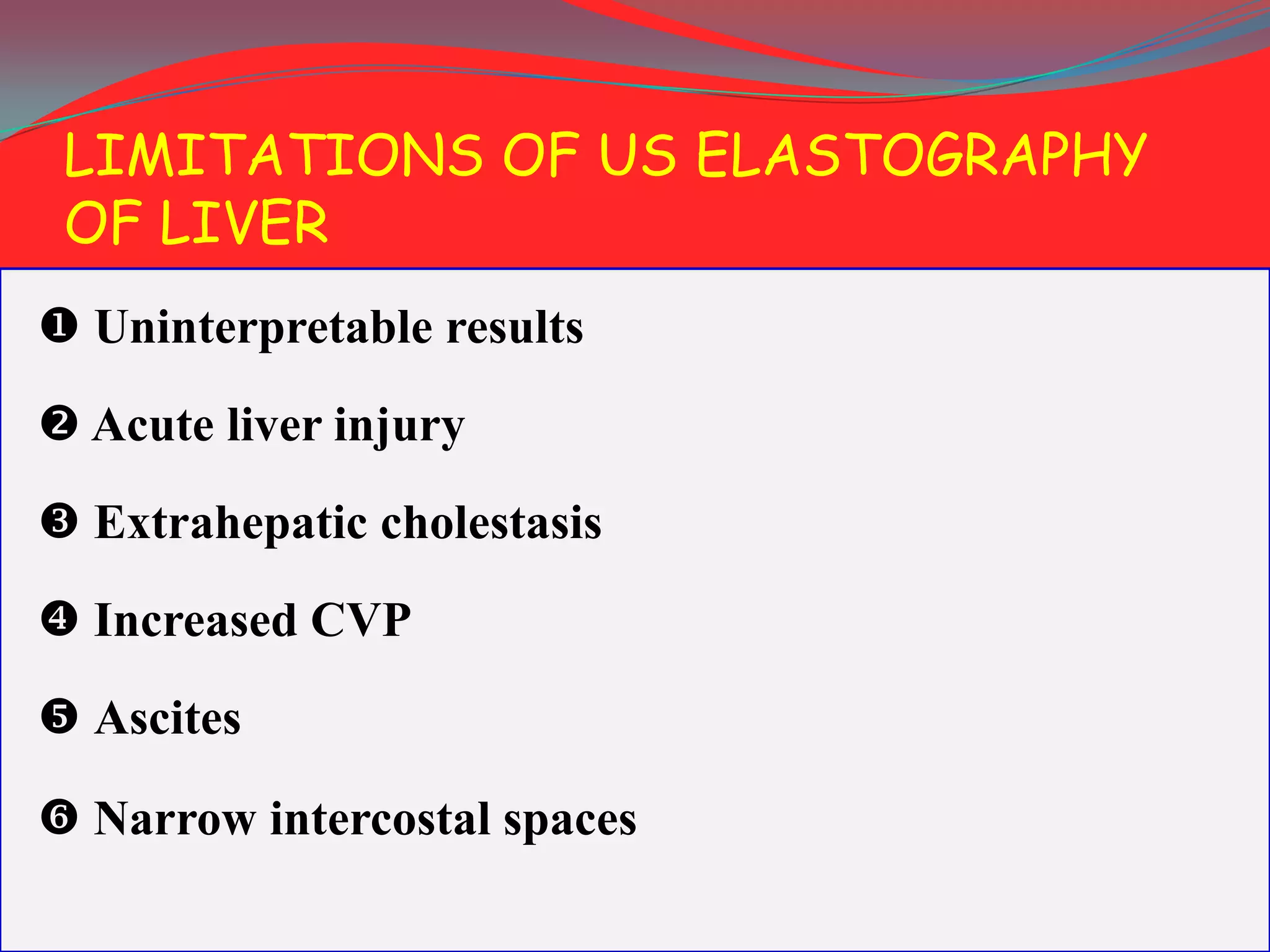 LIMITATIONS OF US ELASTOGRAPHY OF LIVER

❶ Uninterpretable results

❷ Acute liver injury

❸ Extrahepatic cholestasis

❹ Increased CVP

❺ Ascites

❻ Narrow intercostal spaces